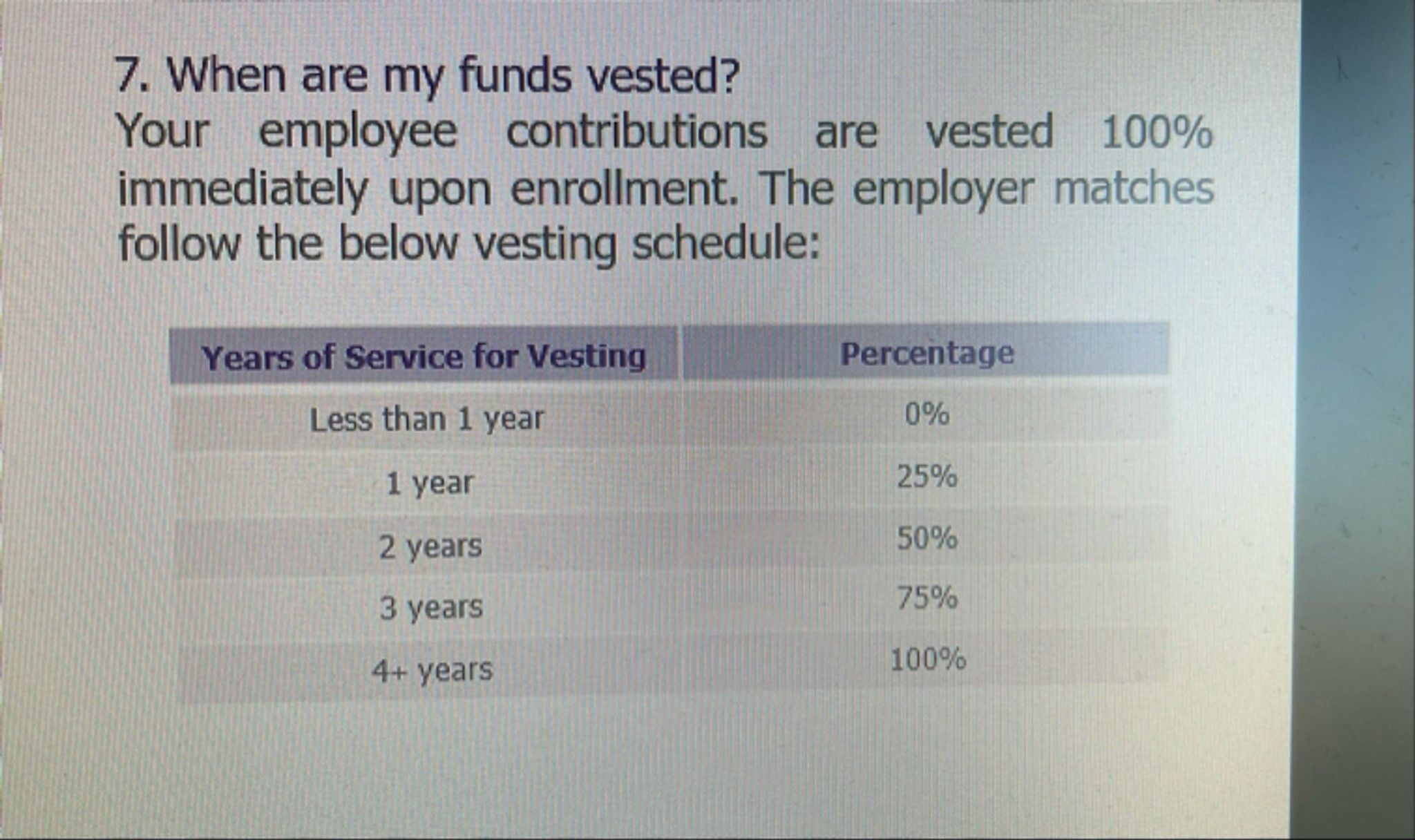 7. When are my funds vested?
Your employee contributions are vested 100% immediately upon enrollment. The employer matches follow the below vesting schedule:

| Years of Service for Vesting | Percentage |
|---|---|
| Less than 1 year | 0% |
| 1 year | 25% |
| 2 years | 50% |
| 3 years | 75% |
| 4+ years | 100% |